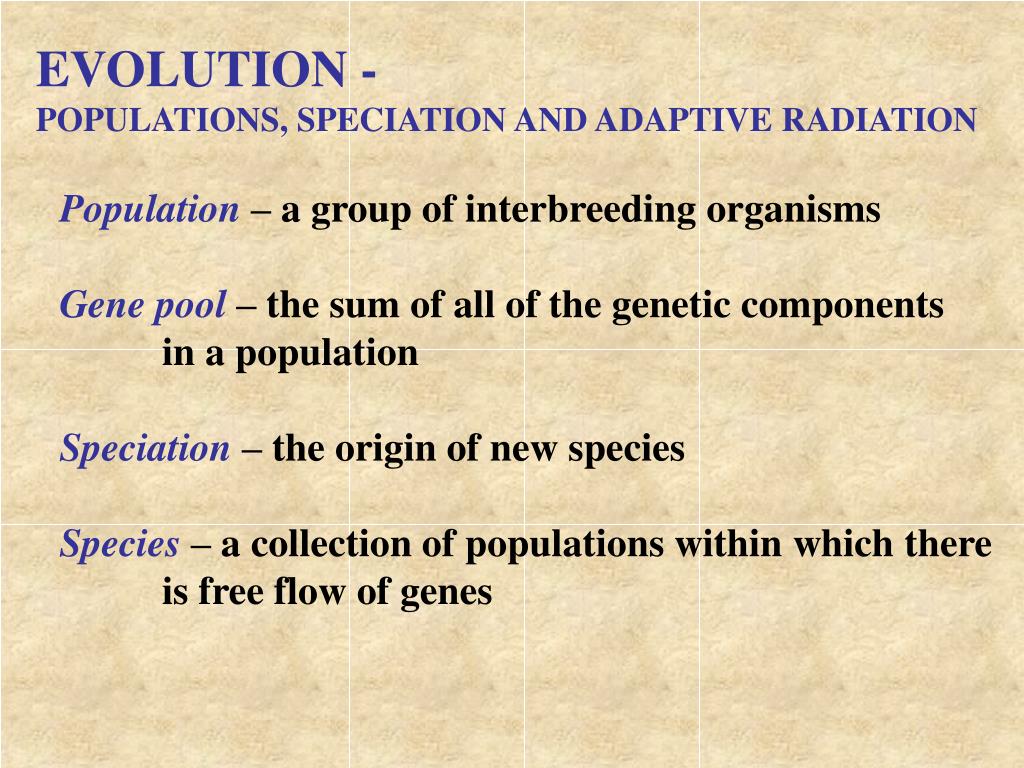 EVOLUTION -
POPULATIONS, SPECIATION AND ADAPTIVE RADIATION

Population – a group of interbreeding organisms

Gene pool – the sum of all of the genetic components in a population

Speciation – the origin of new species

Species – a collection of populations within which there is free flow of genes